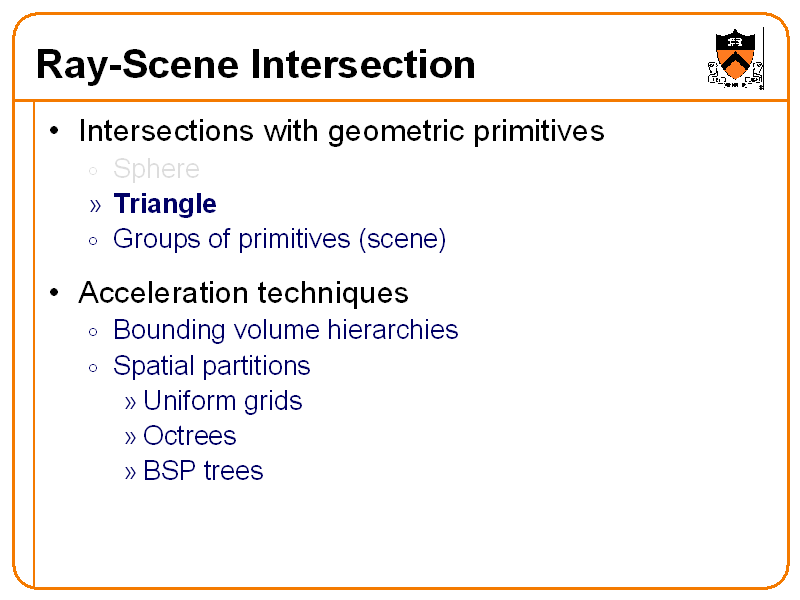 Ray-Scene Intersection

• Intersections with geometric primitives
  ◦ Sphere
  » Triangle
  ◦ Groups of primitives (scene)

• Acceleration techniques
  ◦ Bounding volume hierarchies
  ◦ Spatial partitions
    » Uniform grids
    » Octrees
    » BSP trees